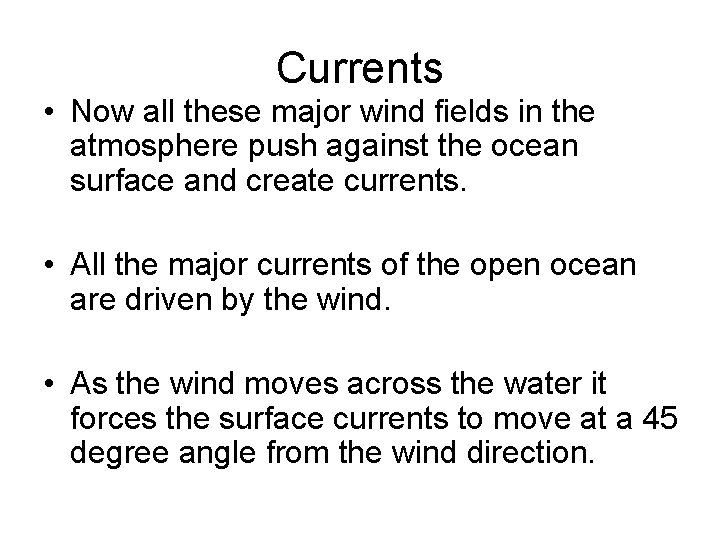 Currents

• Now all these major wind fields in the atmosphere push against the ocean surface and create currents.

• All the major currents of the open ocean are driven by the wind.

• As the wind moves across the water it forces the surface currents to move at a 45 degree angle from the wind direction.